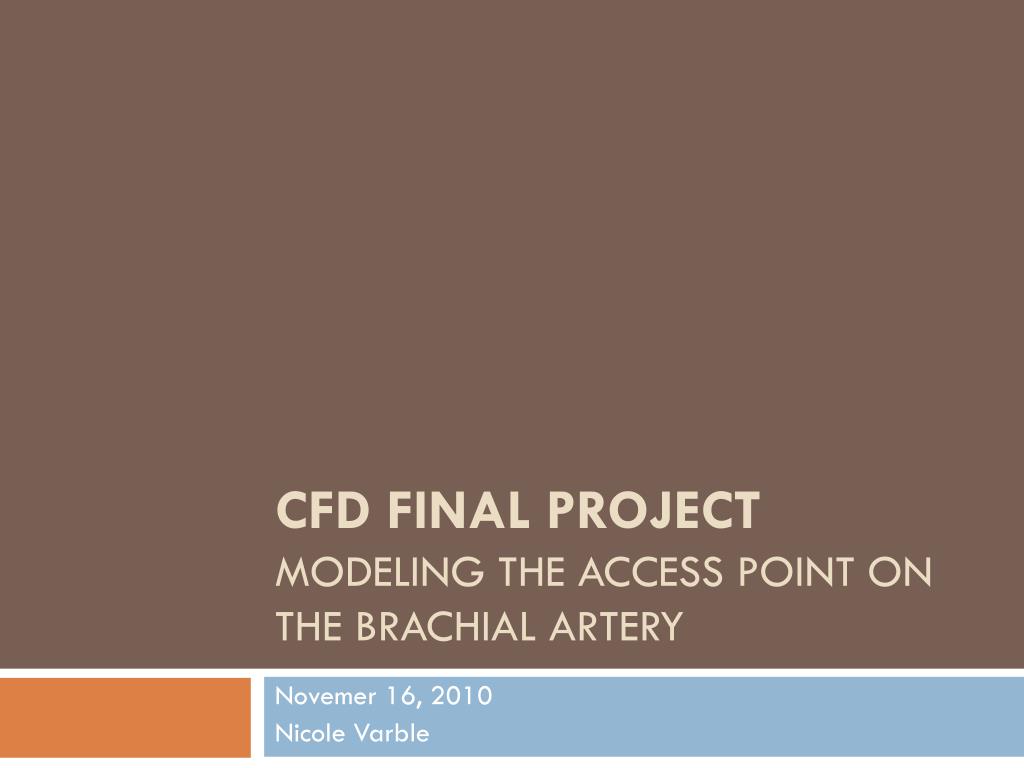 CFD FINAL PROJECT
MODELING THE ACCESS POINT ON THE BRACHIAL ARTERY

Novemer 16, 2010
Nicole Varble